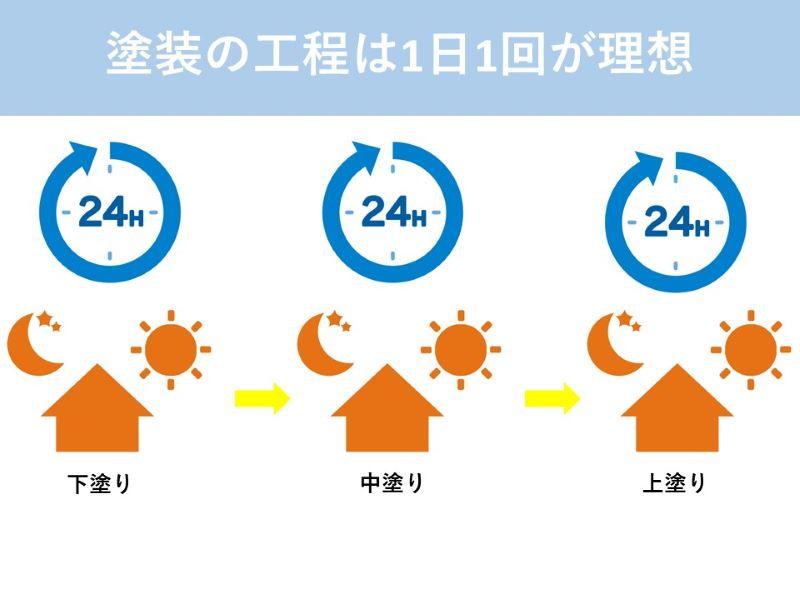 塗装の工程は1日1回が理想

24H

24H

24H

下塗り

中塗り

上塗り